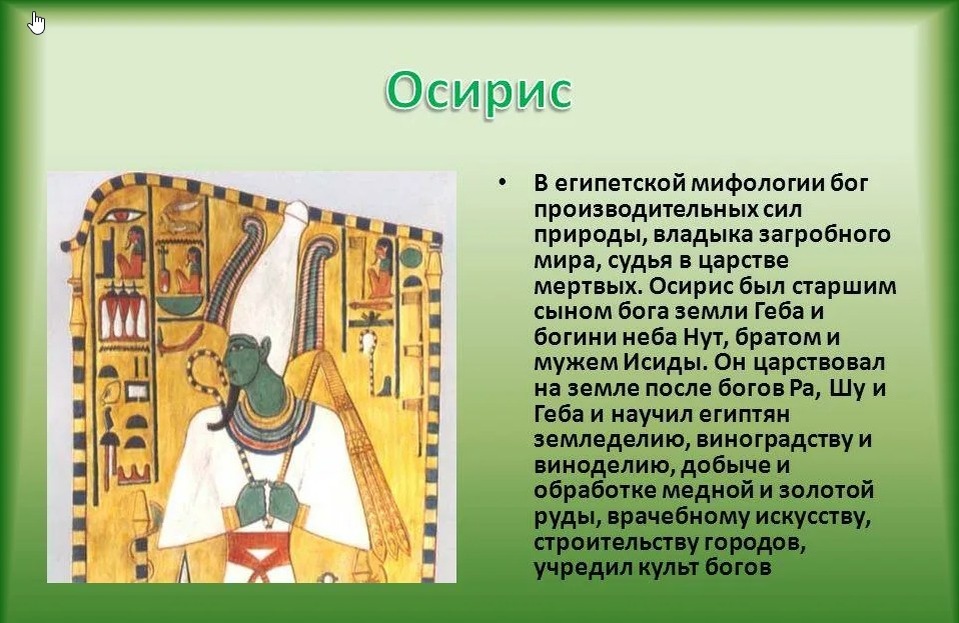 Осирис

• В египетской мифологии бог производительных сил природы, владыка загробного мира, судья в царстве мертвых. Осирис был старшим сыном бога земли Геба и богини неба Нут, братом и мужем Исиды. Он царствовал на земле после богов Ра, Шу и Геба и научил египтян земледелию, виноградству и виноделию, добыче и обработке медной и золотой руды, врачебному искусству, строительству городов, учредил культ богов